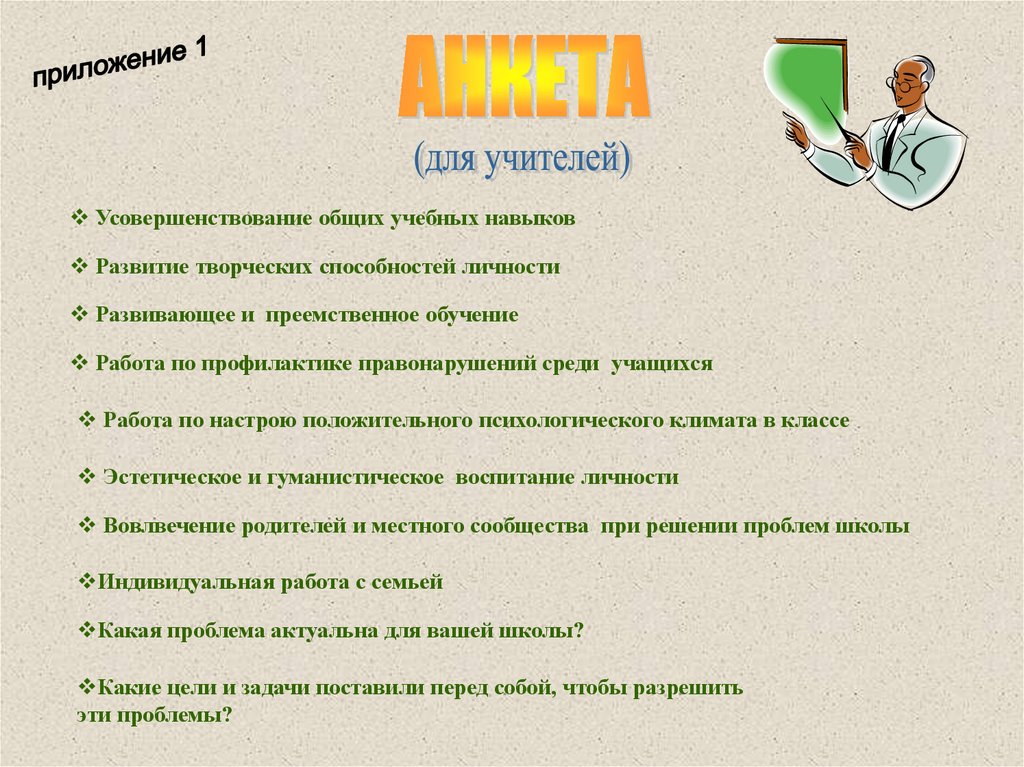 приложение 1

АНКЕТА

(для учителей)

❖ Усовершенствование общих учебных навыков

❖ Развитие творческих способностей личности

❖ Развивающее и преемственное обучение

❖ Работа по профилактике правонарушений среди учащихся

❖ Работа по настрою положительного психологического климата в классе

❖ Эстетическое и гуманистическое воспитание личности

❖ Вовлечение родителей и местного сообщества при решении проблем школы

❖Индивидуальная работа с семьей

❖Какая проблема актуальна для вашей школы?

❖Какие цели и задачи поставили перед собой, чтобы разрешить эти проблемы?